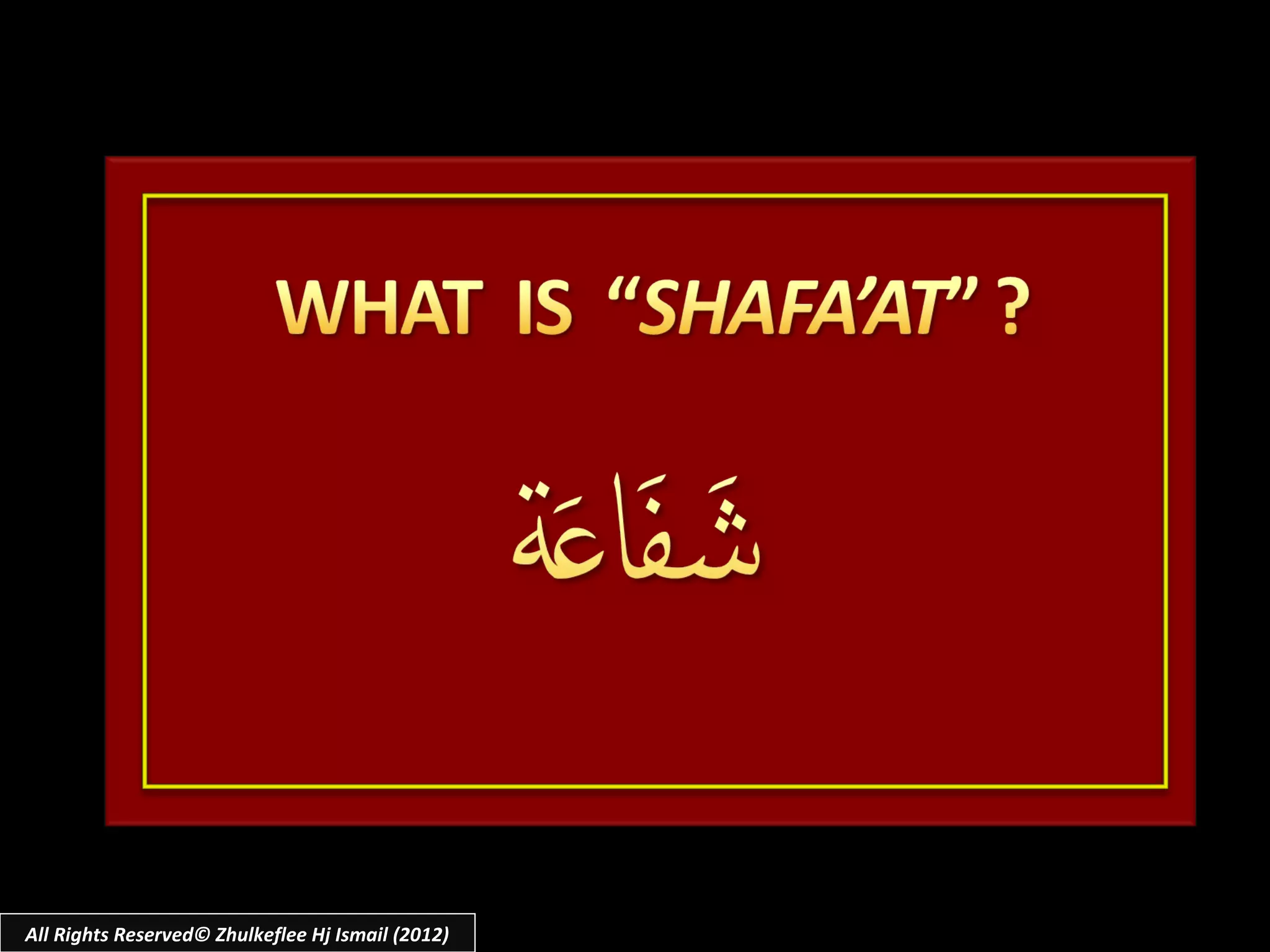 WHAT IS “SHAFA’AT” ?

شَفَاعَة

All Rights Reserved© Zhulkeflee Hj Ismail (2012)